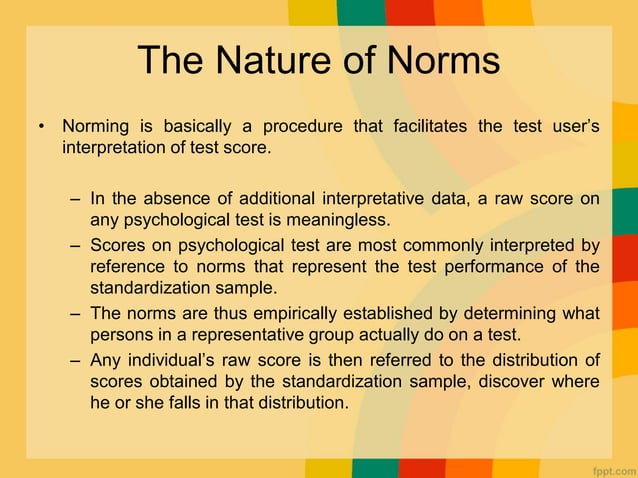 The Nature of Norms

• Norming is basically a procedure that facilitates the test user's interpretation of test score.

– In the absence of additional interpretative data, a raw score on any psychological test is meaningless.
– Scores on psychological test are most commonly interpreted by reference to norms that represent the test performance of the standardization sample.
– The norms are thus empirically established by determining what persons in a representative group actually do on a test.
– Any individual's raw score is then referred to the distribution of scores obtained by the standardization sample, discover where he or she falls in that distribution.

fppt.com